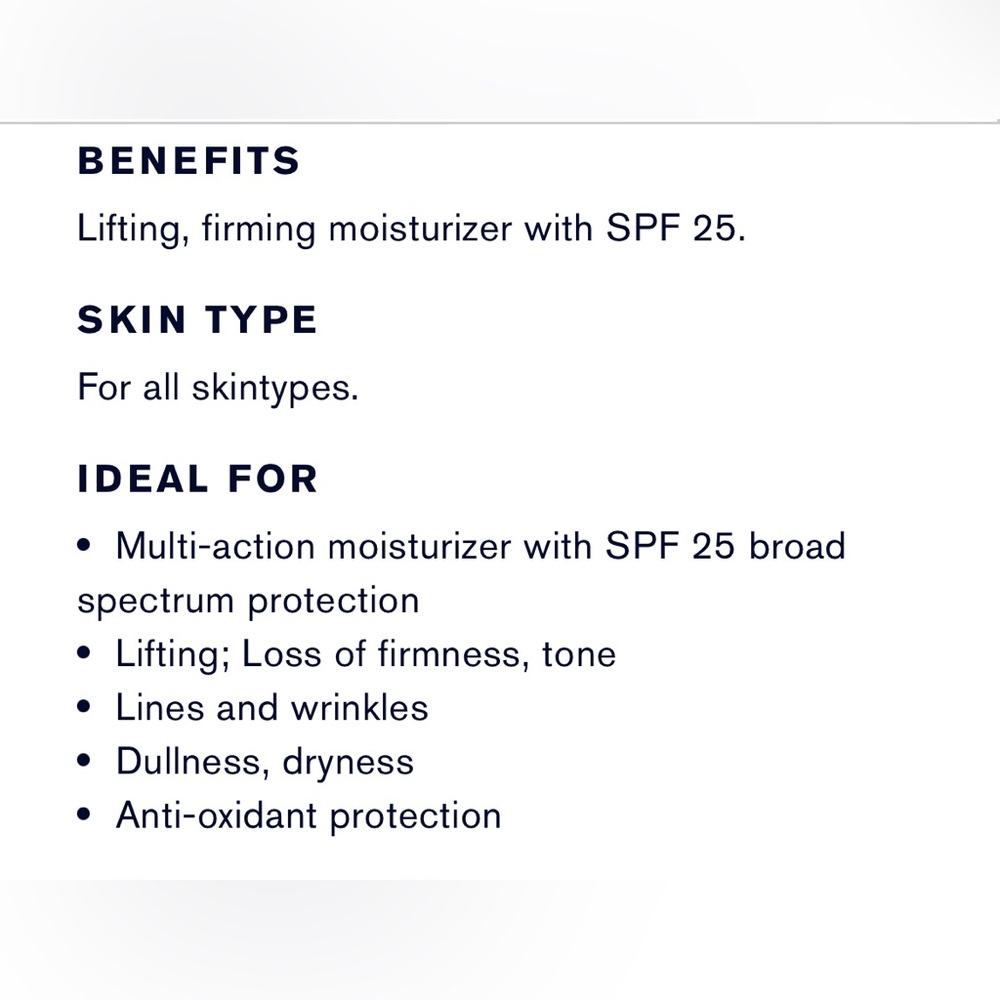 BENEFITS

Lifting, firming moisturizer with SPF 25.

SKIN TYPE

For all skintypes.

IDEAL FOR

• Multi-action moisturizer with SPF 25 broad spectrum protection
• Lifting; Loss of firmness, tone
• Lines and wrinkles
• Dullness, dryness
• Anti-oxidant protection